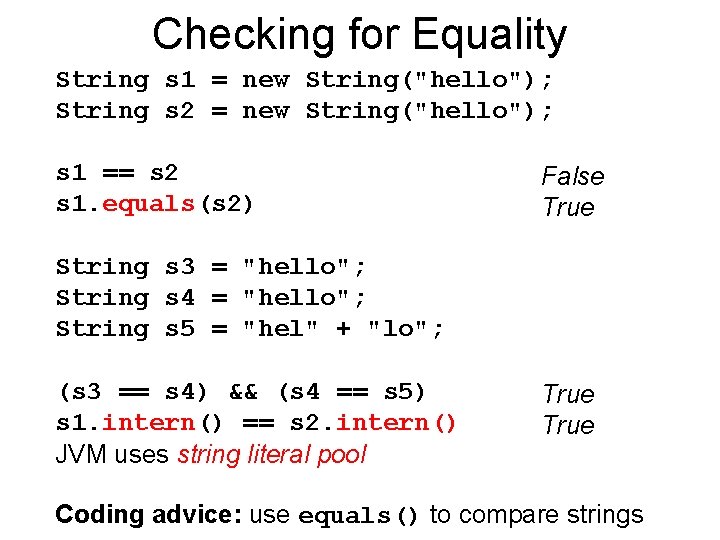 Checking for Equality

String s1 = new String("hello");
String s2 = new String("hello");

s1 == s2 False
s1.equals(s2) True

String s3 = "hello";
String s4 = "hello";
String s5 = "hel" + "lo";

(s3 == s4) && (s4 == s5) True
s1.intern() == s2.intern() True
JVM uses string literal pool

Coding advice: use equals() to compare strings